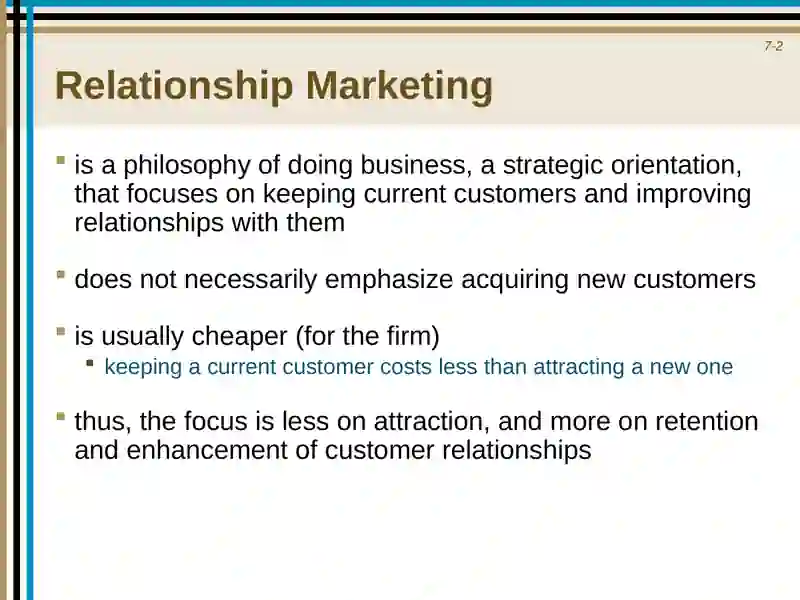 7-2

Relationship Marketing

- is a philosophy of doing business, a strategic orientation, that focuses on keeping current customers and improving relationships with them

- does not necessarily emphasize acquiring new customers

- is usually cheaper (for the firm)
  - keeping a current customer costs less than attracting a new one

- thus, the focus is less on attraction, and more on retention and enhancement of customer relationships